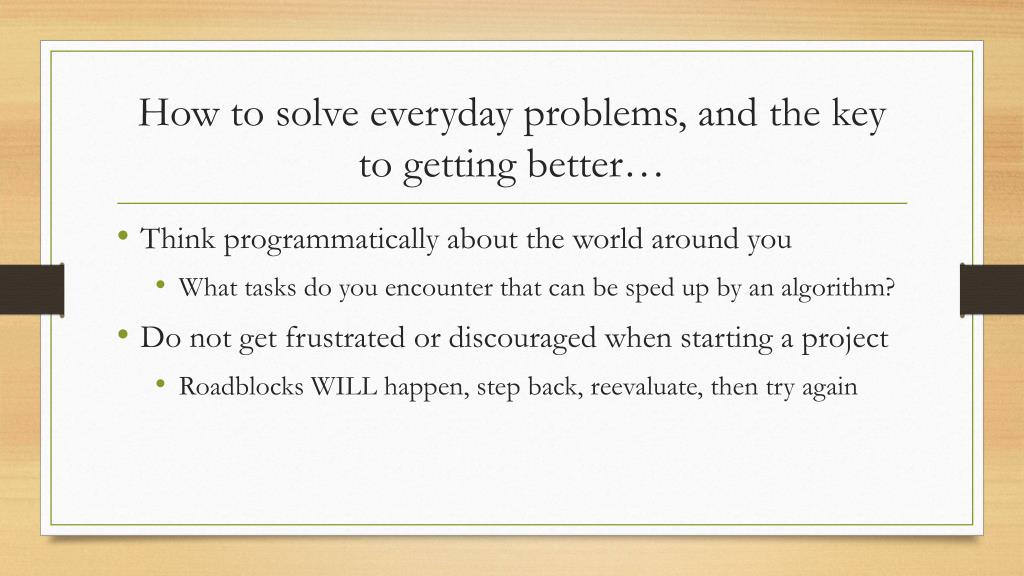 How to solve everyday problems, and the key to getting better…

• Think programmatically about the world around you
  • What tasks do you encounter that can be sped up by an algorithm?
• Do not get frustrated or discouraged when starting a project
  • Roadblocks WILL happen, step back, reevaluate, then try again